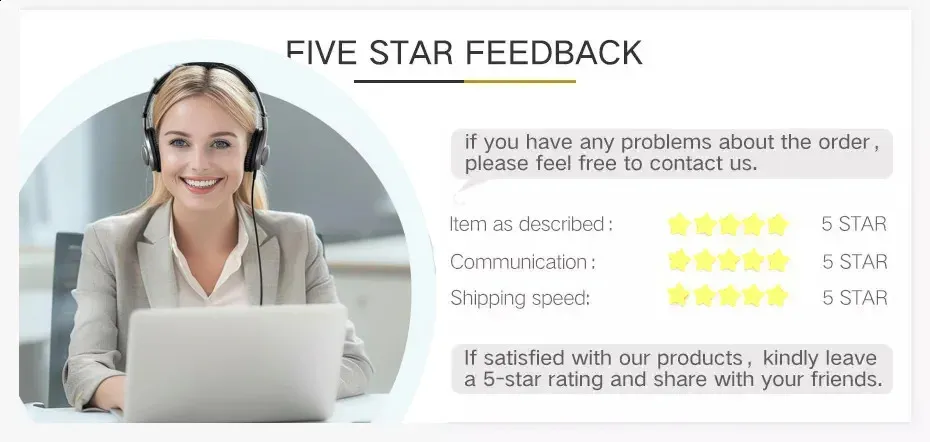 FIVE STAR FEEDBACK

if you have any problems about the order, please feel free to contact us.

Item as described: 5 STAR
Communication: 5 STAR
Shipping speed: 5 STAR

If satisfied with our products, kindly leave a 5-star rating and share with your friends.